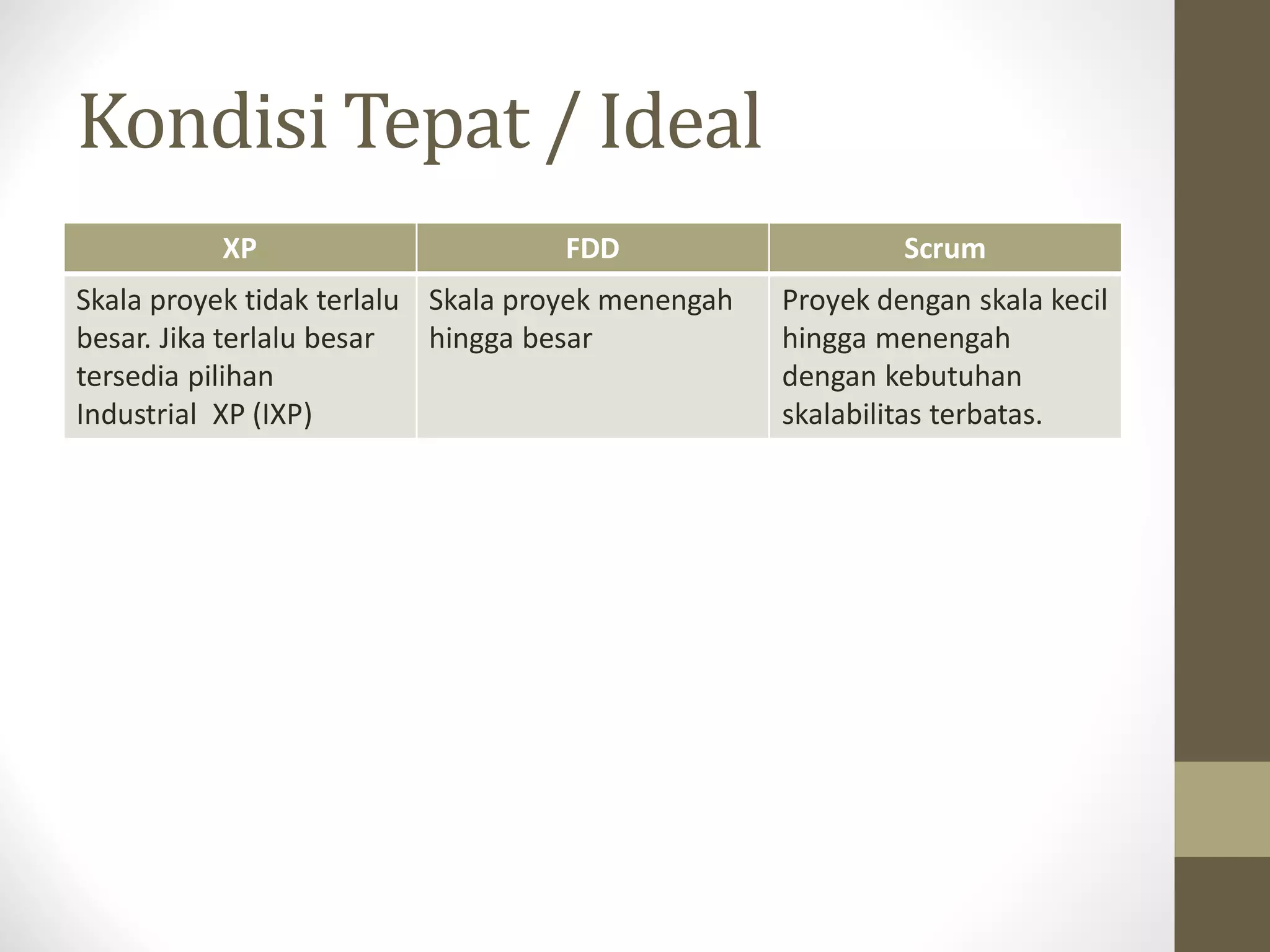 Kondisi Tepat / Ideal

| XP | FDD | Scrum |
|---|---|---|
| Skala proyek tidak terlalu besar. Jika terlalu besar tersedia pilihan Industrial XP (IXP) | Skala proyek menengah hingga besar | Proyek dengan skala kecil hingga menengah dengan kebutuhan skalabilitas terbatas. |